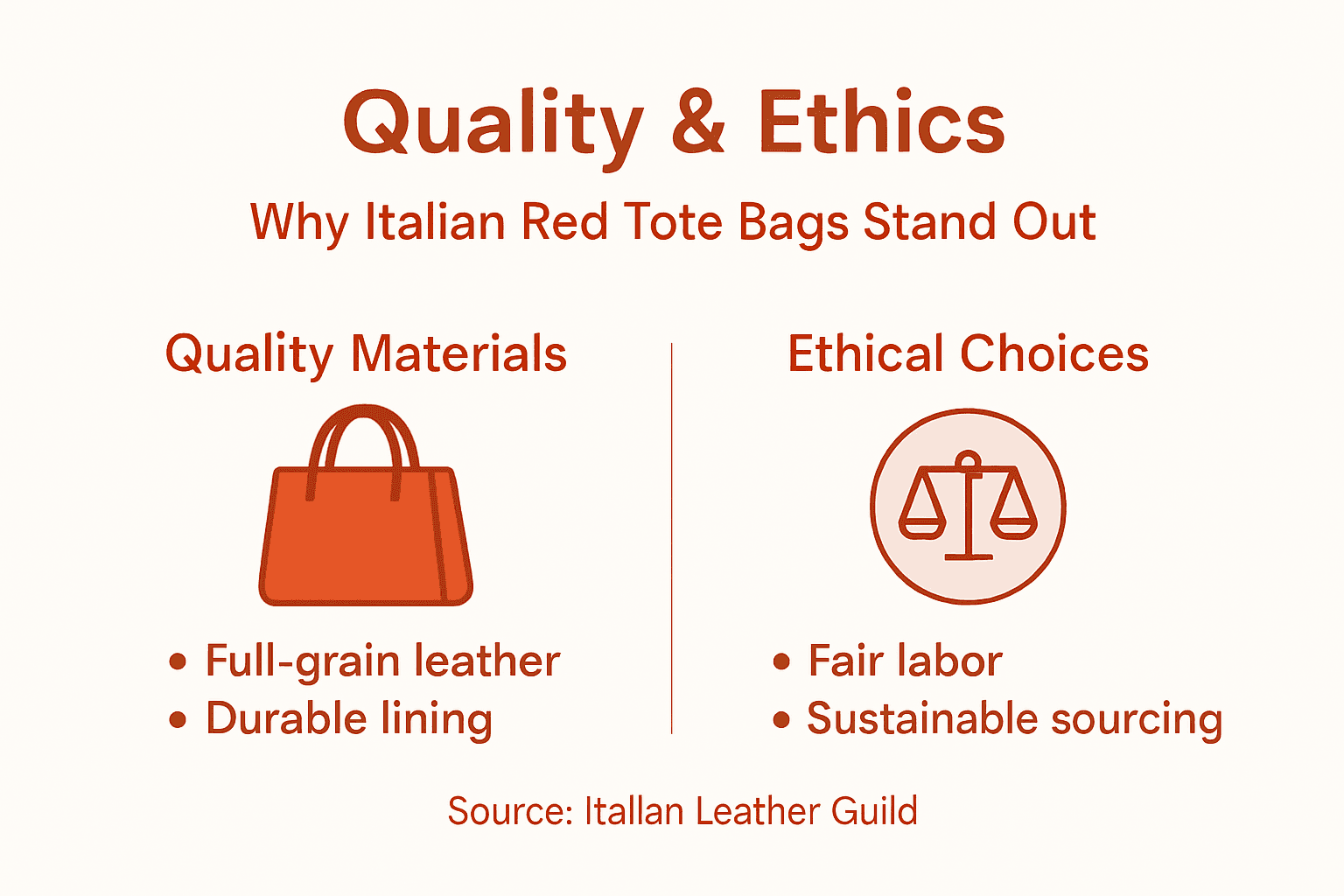 Quality & Ethics

Why Italian Red Tote Bags Stand Out

Quality Materials

• Full-grain leather
• Durable lining

Ethical Choices

• Fair labor
• Sustainable sourcing

Source: Itallan Leather Guild